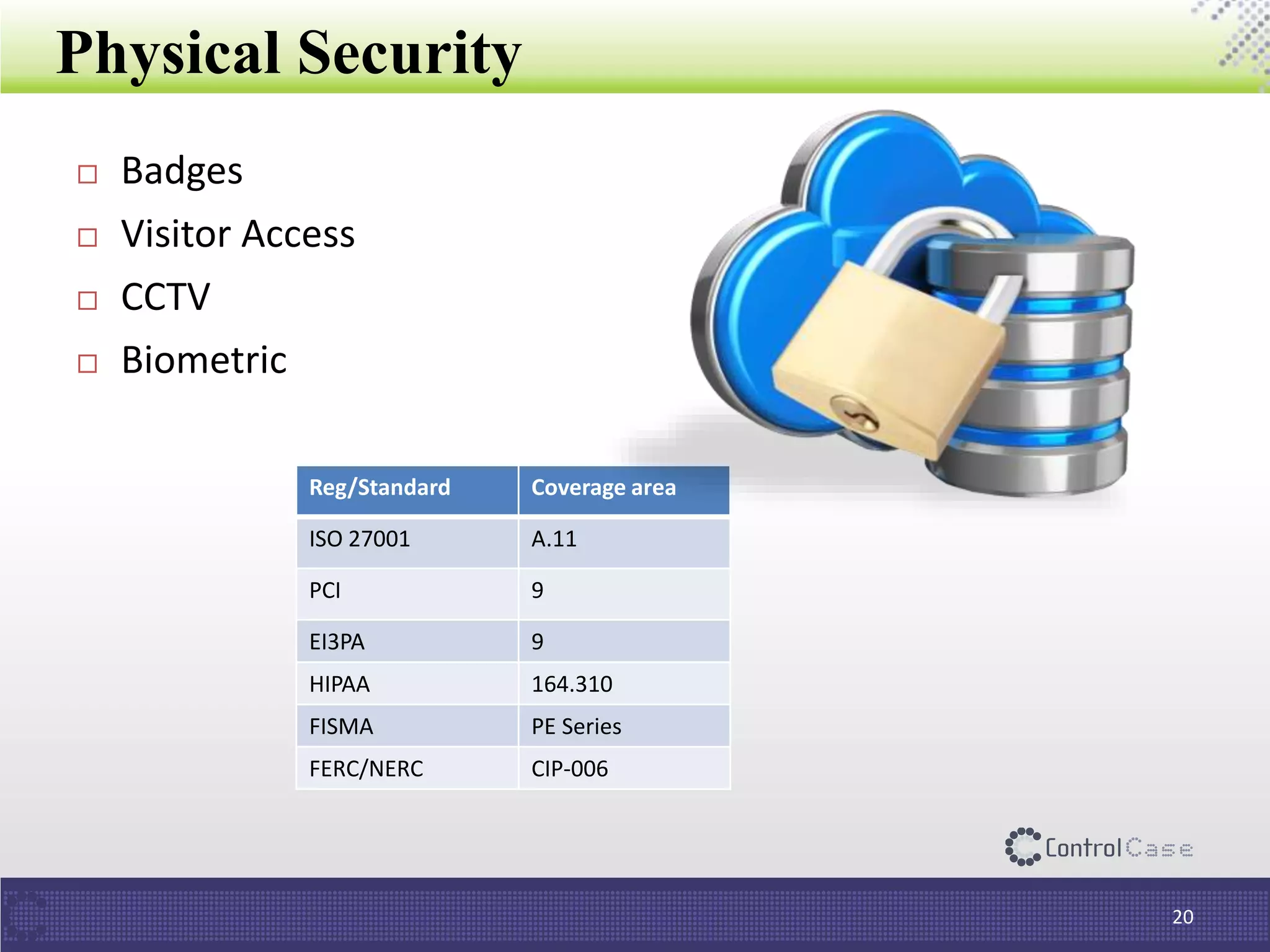 Physical Security

□ Badges
□ Visitor Access
□ CCTV
□ Biometric

| Reg/Standard | Coverage area |
|---|---|
| ISO 27001 | A.11 |
| PCI | 9 |
| EI3PA | 9 |
| HIPAA | 164.310 |
| FISMA | PE Series |
| FERC/NERC | CIP-006 |

ControlCase

20